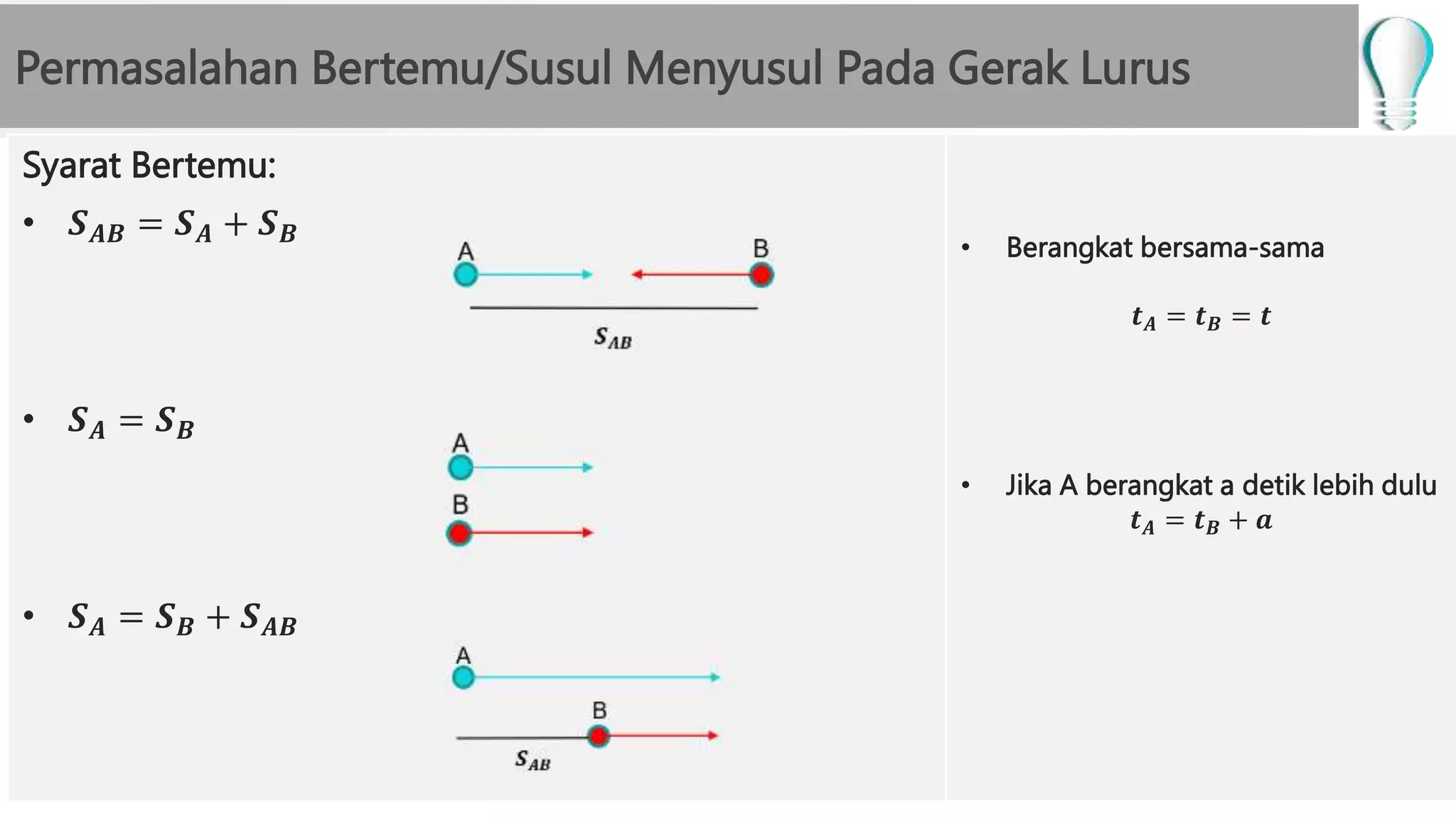 Permasalahan Bertemu/Susul Menyusul Pada Gerak Lurus

Syarat Bertemu:

• $S_{AB} = S_A + S_B$

A B

$S_{AB}$

• $S_A = S_B$

A

B

• $S_A = S_B + S_{AB}$

A

B

$S_{AB}$

• Berangkat bersama-sama

$t_A = t_B = t$

• Jika A berangkat a detik lebih dulu
$t_A = t_B + a$